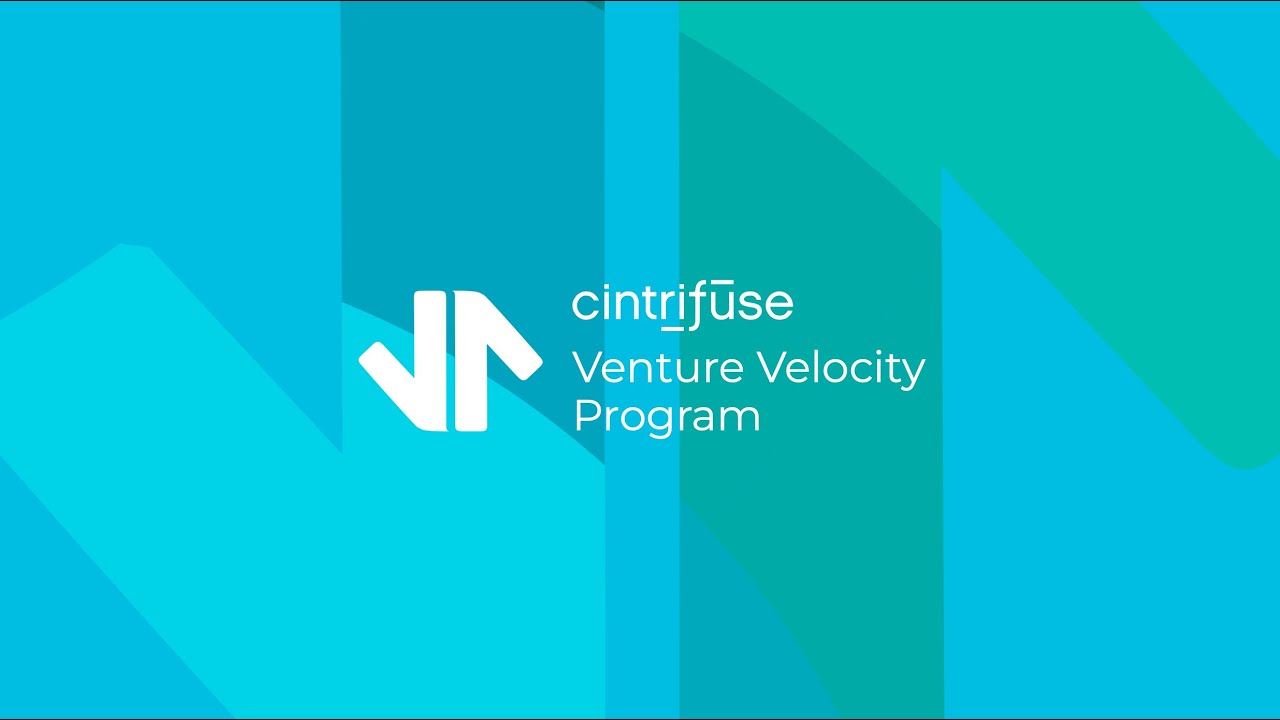 cintrifuse
Venture Velocity Program